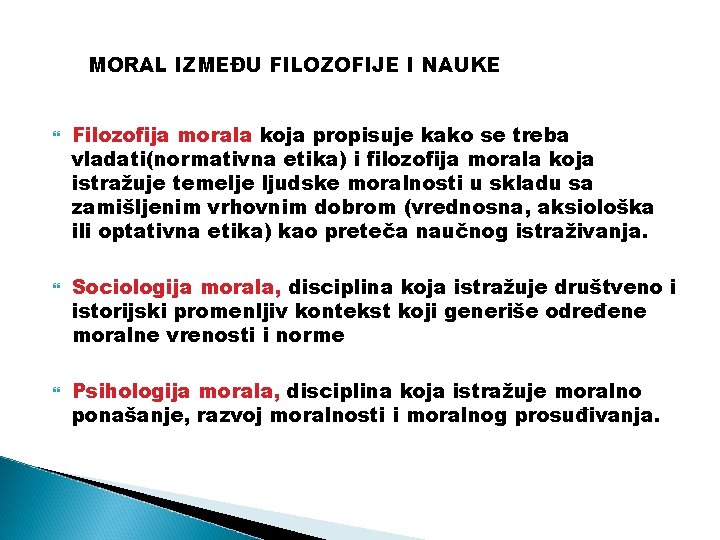 MORAL IZMEĐU FILOZOFIJE I NAUKE

Filozofija morala koja propisuje kako se treba vladati(normativna etika) i filozofija morala koja istražuje temelje ljudske moralnosti u skladu sa zamišljenim vrhovnim dobrom (vrednosna, aksiološka ili optativna etika) kao preteča naučnog istraživanja.

Sociologija morala, disciplina koja istražuje društveno i istorijski promenljiv kontekst koji generiše određene moralne vrenosti i norme

Psihologija morala, disciplina koja istražuje moralno ponašanje, razvoj moralnosti i moralnog prosuđivanja.